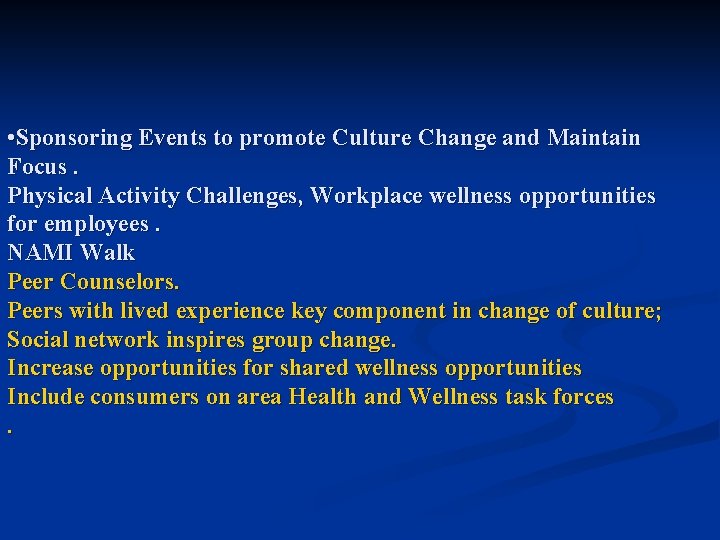 •Sponsoring Events to promote Culture Change and Maintain Focus .
Physical Activity Challenges, Workplace wellness opportunities for employees .
NAMI Walk
Peer Counselors.
Peers with lived experience key component in change of culture; Social network inspires group change.
Increase opportunities for shared wellness opportunities
Include consumers on area Health and Wellness task forces
.